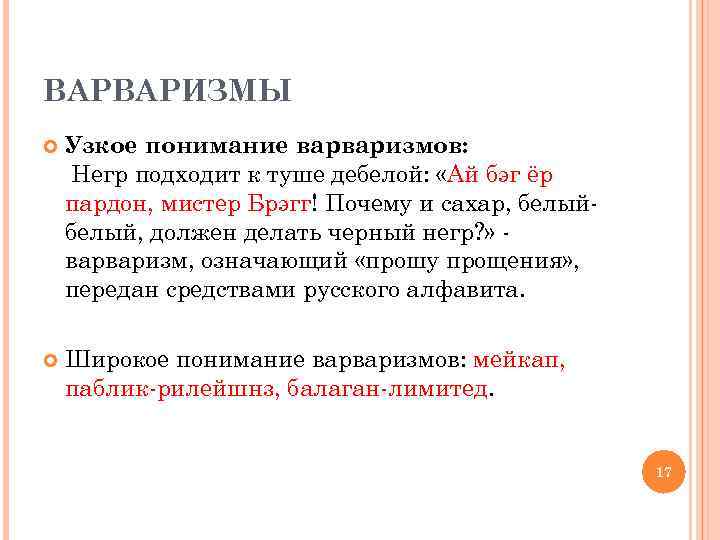 ВАРВАРИЗМЫ

Узкое понимание варваризмов:
Негр подходит к туше дебелой: «Ай бэг ёр пардон, мистер Брэгг! Почему и сахар, белый-белый, должен делать черный негр?» - варваризм, означающий «прошу прощения», передан средствами русского алфавита.

Широкое понимание варваризмов: мейкап, паблик-рилейшнз, балаган-лимитед.

17